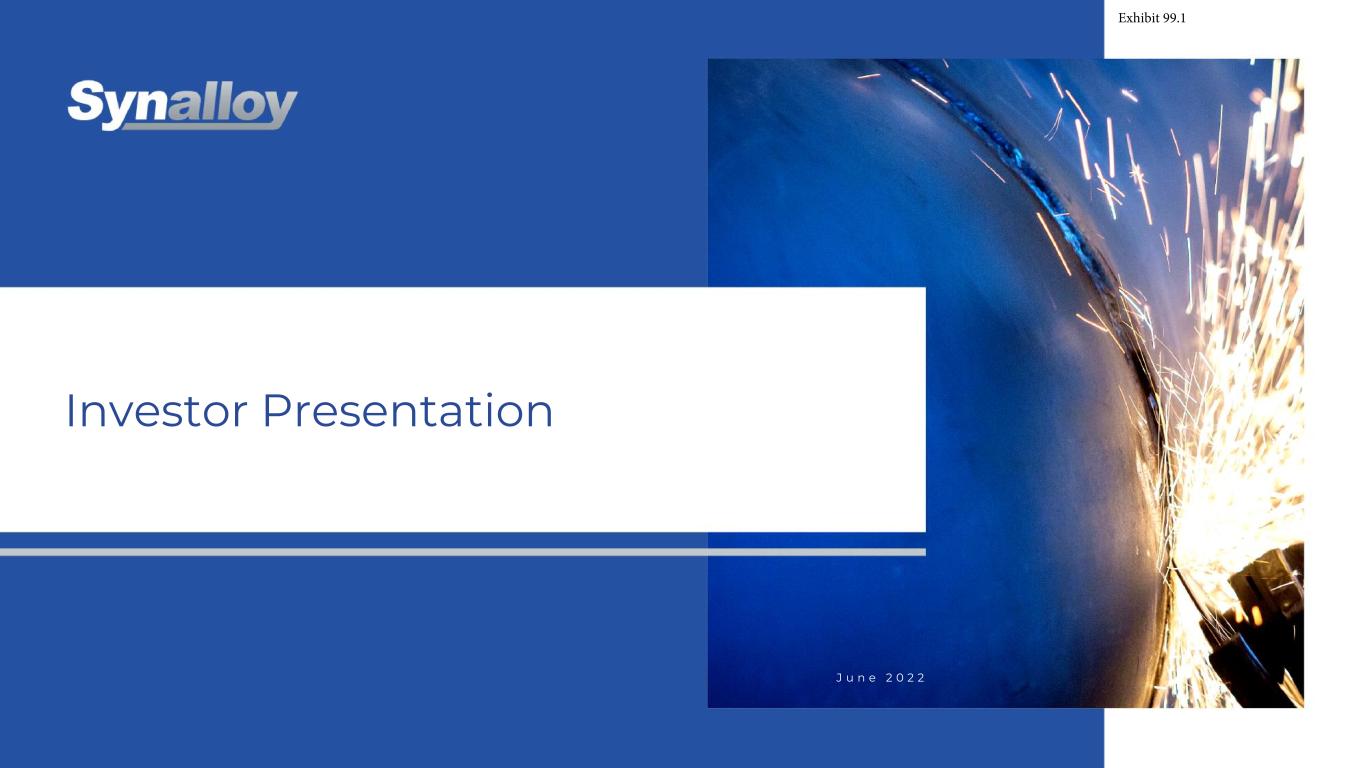 Exhibit 99.1

Synalloy

Investor Presentation

June 2022